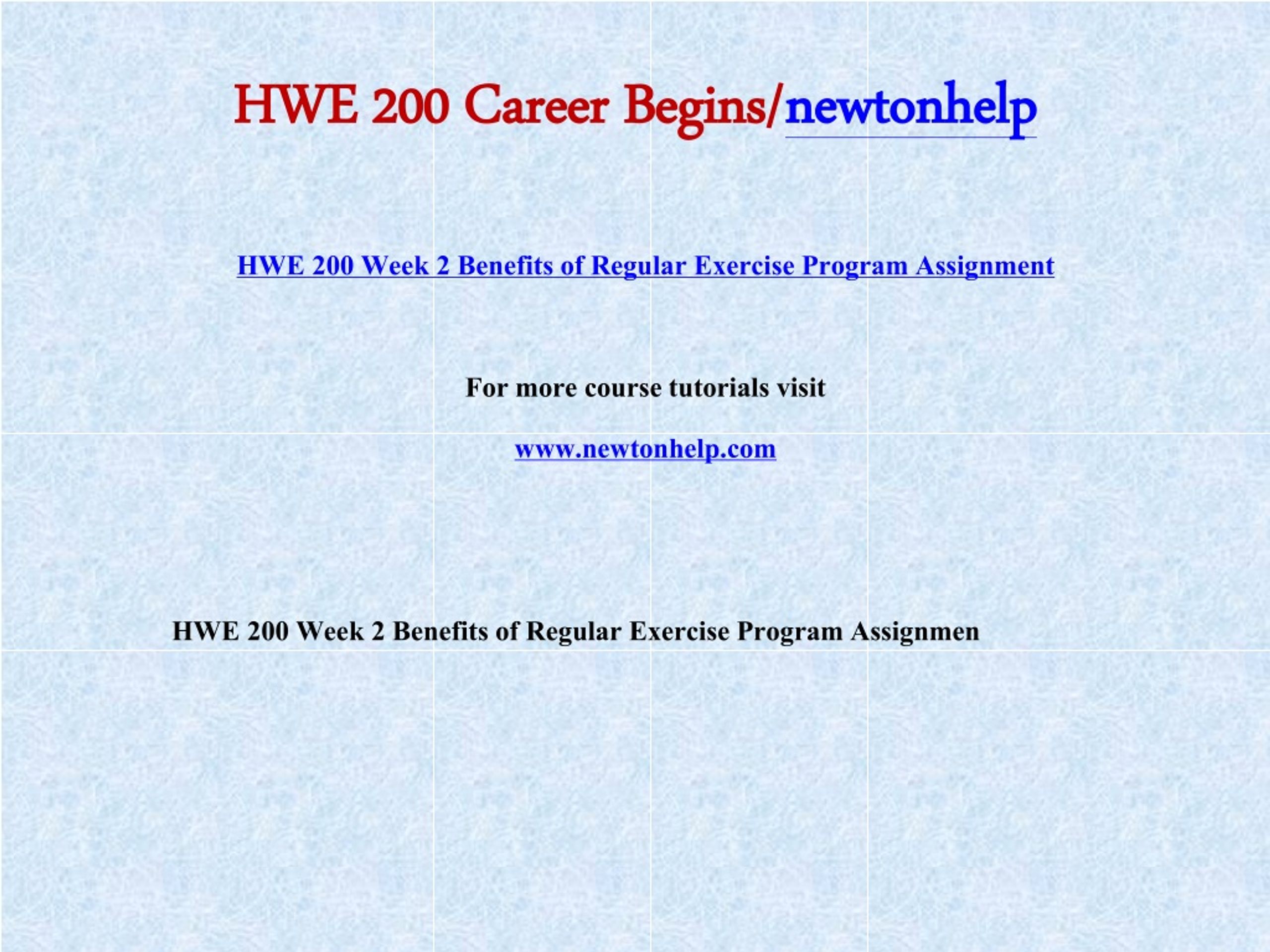 HWE 200 Career Begins/newtonhelp

HWE 200 Week 2 Benefits of Regular Exercise Program Assignment

For more course tutorials visit

www.newtonhelp.com

HWE 200 Week 2 Benefits of Regular Exercise Program Assignmen